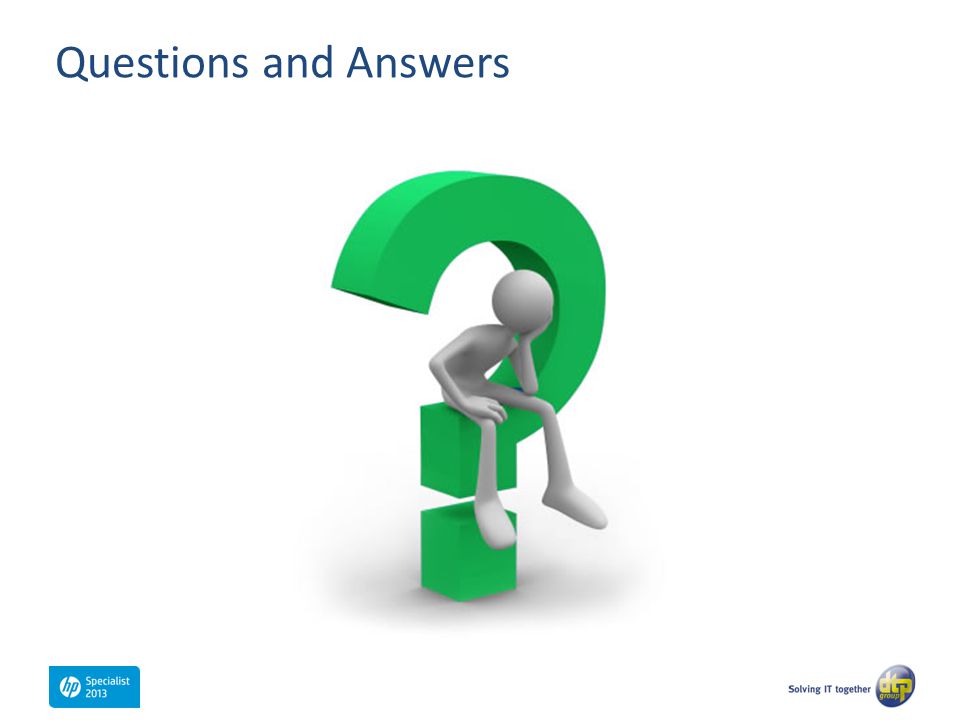 Questions and Answers

hp Specialist 2013

Solving IT together dtp group